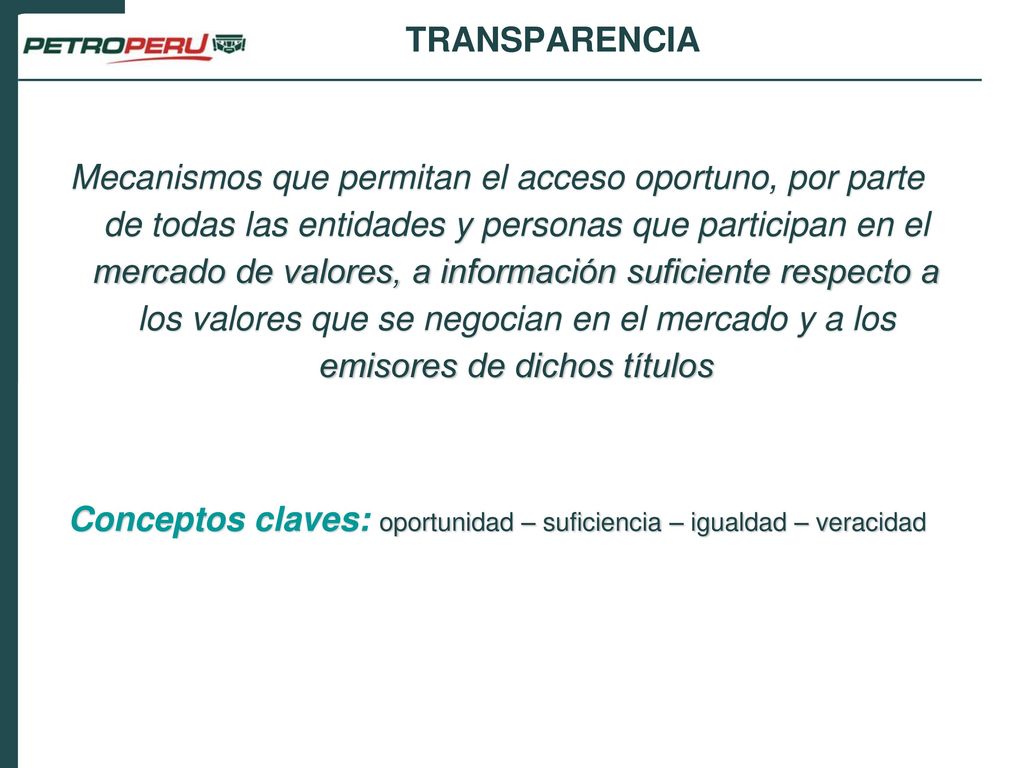 PETROPERU

TRANSPARENCIA

Mecanismos que permitan el acceso oportuno, por parte de todas las entidades y personas que participan en el mercado de valores, a información suficiente respecto a los valores que se negocian en el mercado y a los emisores de dichos títulos

Conceptos claves: oportunidad – suficiencia – igualdad – veracidad